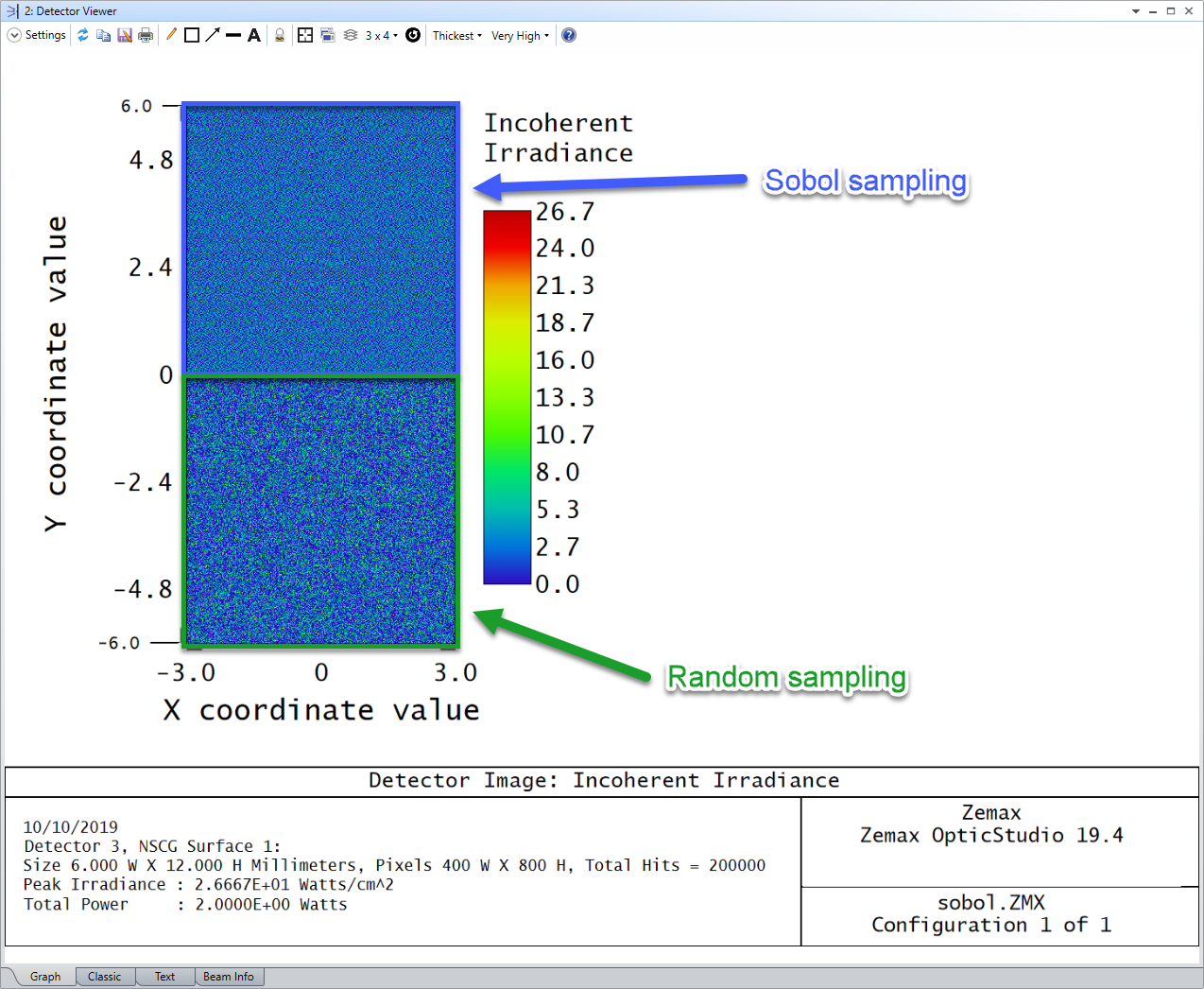 2: Detector Viewer

Settings 3 x 4 Thickest Very High

6.0
4.8
2.4
0
-2.4
-4.8
-6.0

Y coordinate value

-3.0 0 3.0

X coordinate value

Incoherent Irradiance

26.7
24.0
21.3
18.7
16.0
13.3
10.7
8.0
5.3
2.7
0.0

Sobol sampling

Random sampling

Detector Image: Incoherent Irradiance

10/10/2019
Detector 3, NSCG Surface 1:
Size 6.000 W X 12.000 H Millimeters, Pixels 400 W X 800 H, Total Hits = 200000
Peak Irradiance : 2.6667E+01 Watts/cm^2
Total Power : 2.0000E+00 Watts

Zemax
Zemax OpticStudio 19.4

sobol.ZMX
Configuration 1 of 1

Graph Classic Text Beam Info